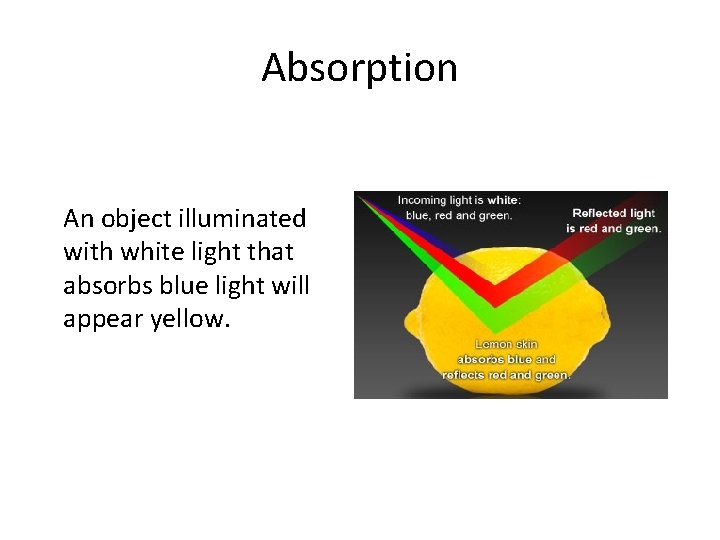 Absorption

An object illuminated with white light that absorbs blue light will appear yellow.

Incoming light is white: blue, red and green.

Reflected light is red and green.

Lemon skin absorbs blue and reflects red and green.